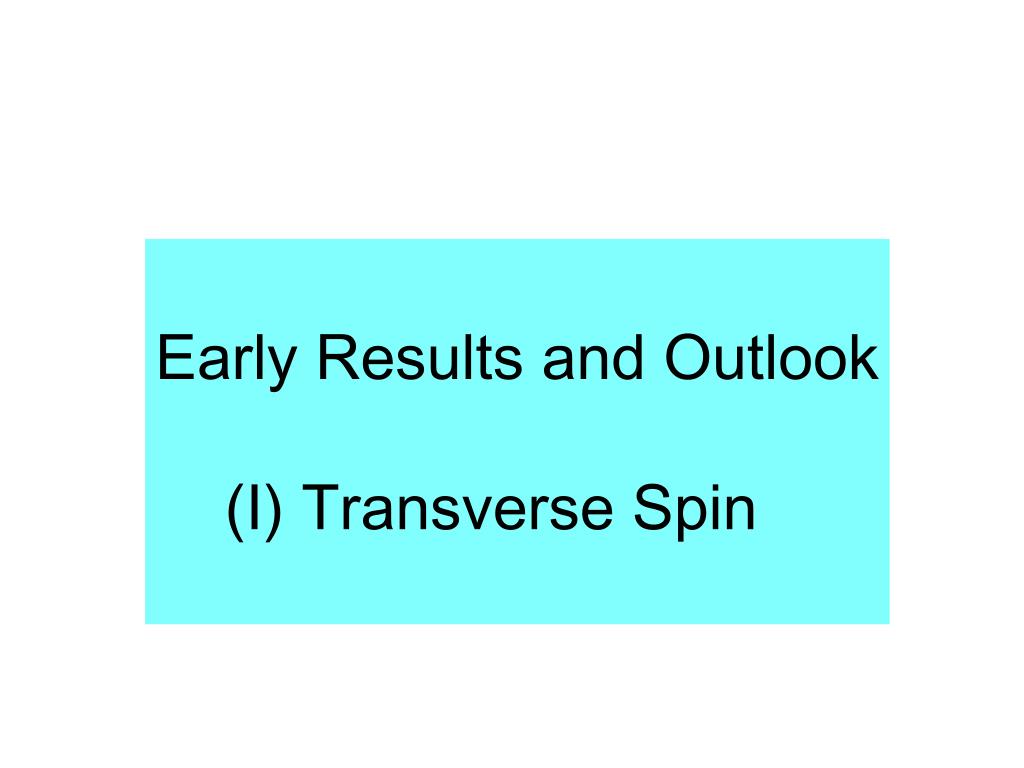 Early Results and Outlook

(I) Transverse Spin